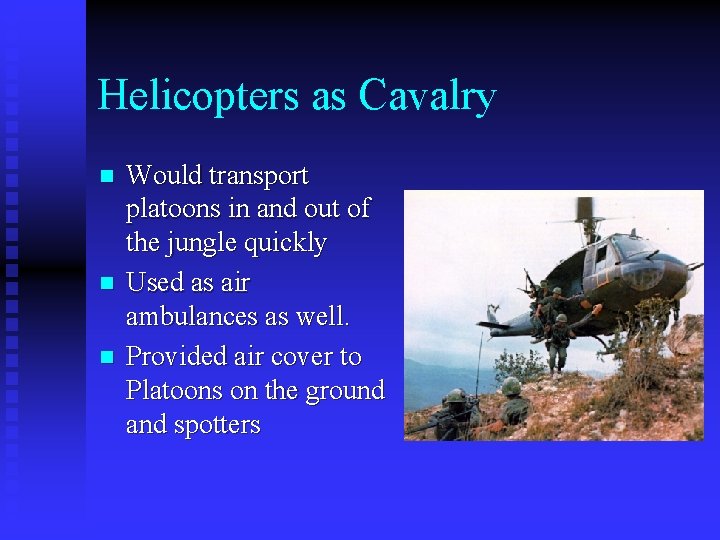 Helicopters as Cavalry

- Would transport platoons in and out of the jungle quickly
- Used as air ambulances as well.
- Provided air cover to Platoons on the ground and spotters